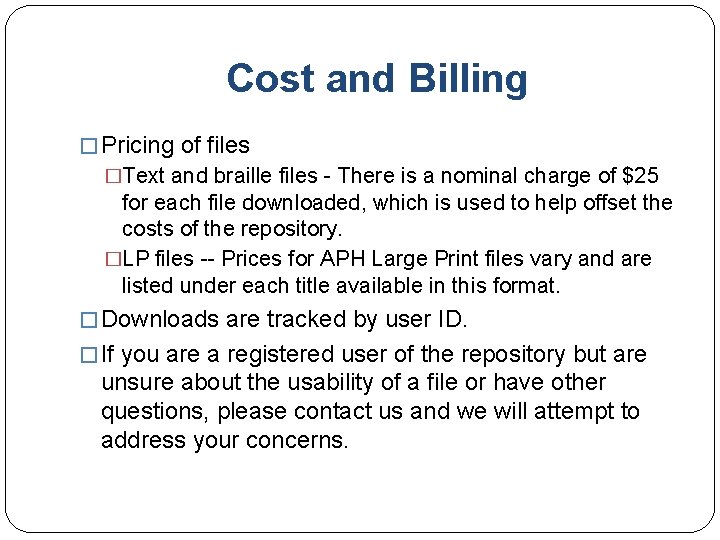 Cost and Billing

□ Pricing of files

□ Text and braille files - There is a nominal charge of \$25 for each file downloaded, which is used to help offset the costs of the repository.

□ LP files -- Prices for APH Large Print files vary and are listed under each title available in this format.

□ Downloads are tracked by user ID.

□ If you are a registered user of the repository but are unsure about the usability of a file or have other questions, please contact us and we will attempt to address your concerns.